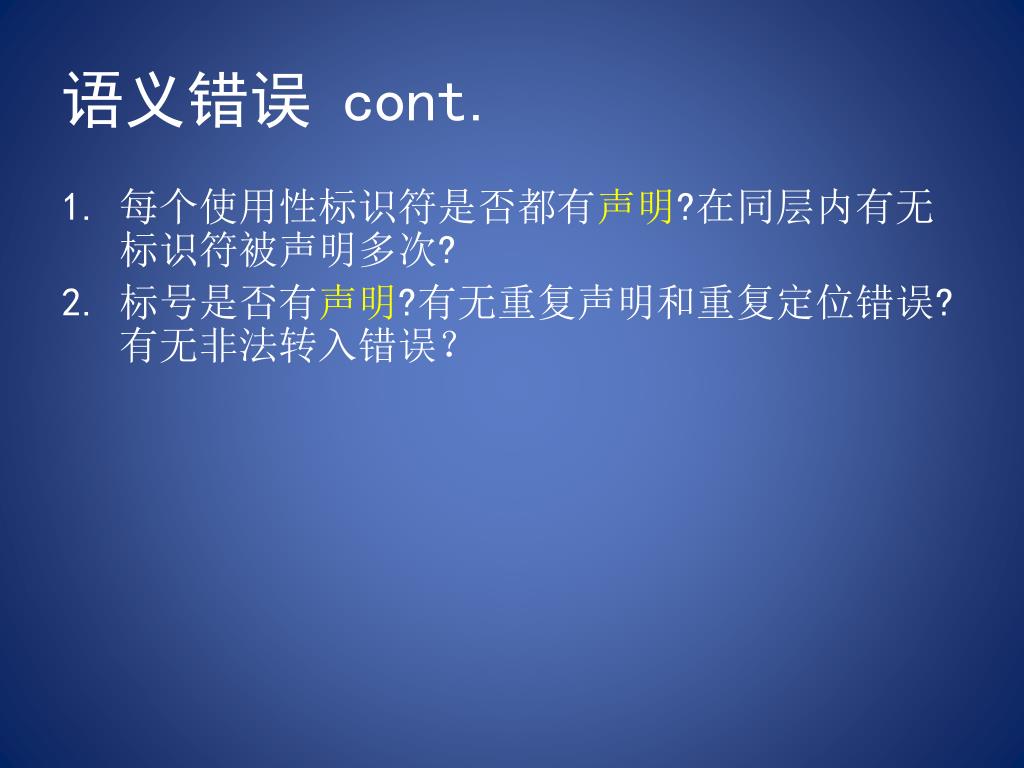 语义错误 cont.

1. 每个使用性标识符是否都有声明?在同层内有无标识符被声明多次?
2. 标号是否有声明?有无重复声明和重复定位错误?有无非法转入错误？